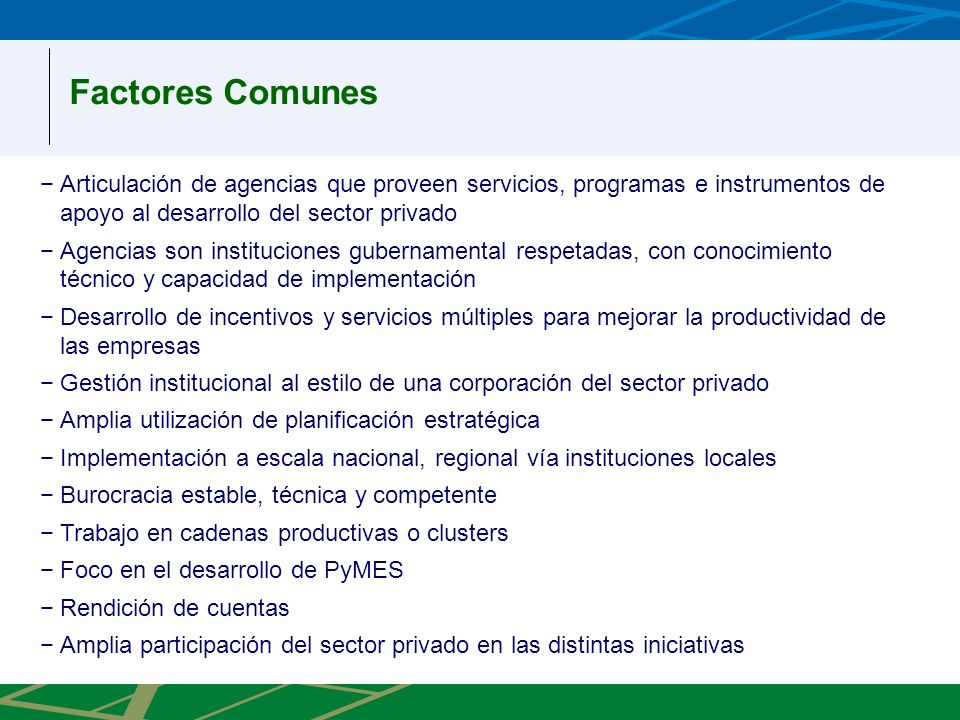 Factores Comunes

− Articulación de agencias que proveen servicios, programas e instrumentos de apoyo al desarrollo del sector privado

− Agencias son instituciones gubernamental respetadas, con conocimiento técnico y capacidad de implementación

− Desarrollo de incentivos y servicios múltiples para mejorar la productividad de las empresas

− Gestión institucional al estilo de una corporación del sector privado

− Amplia utilización de planificación estratégica

− Implementación a escala nacional, regional vía instituciones locales

− Burocracia estable, técnica y competente

− Trabajo en cadenas productivas o clusters

− Foco en el desarrollo de PyMES

− Rendición de cuentas

− Amplia participación del sector privado en las distintas iniciativas